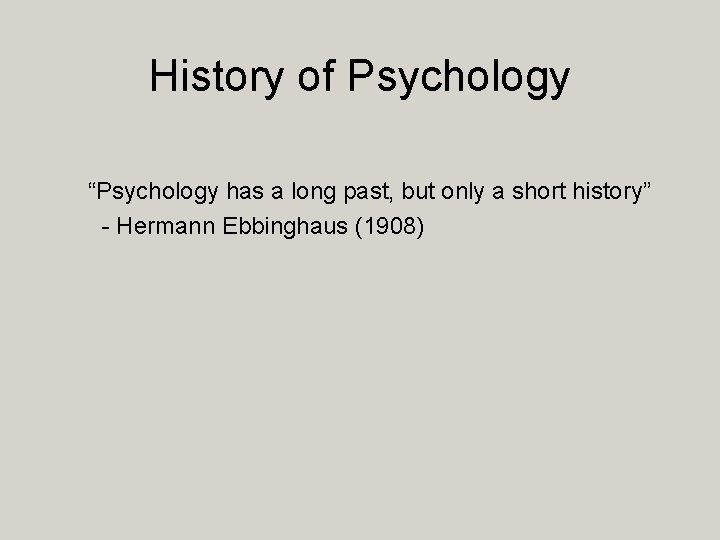 History of Psychology

“Psychology has a long past, but only a short history”
- Hermann Ebbinghaus (1908)